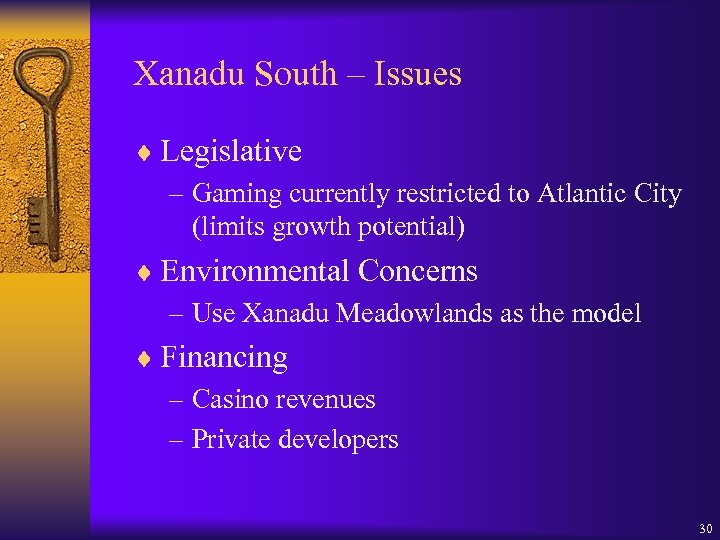 Xanadu South – Issues

♦ Legislative
– Gaming currently restricted to Atlantic City (limits growth potential)

♦ Environmental Concerns
– Use Xanadu Meadowlands as the model

♦ Financing
– Casino revenues
– Private developers

30